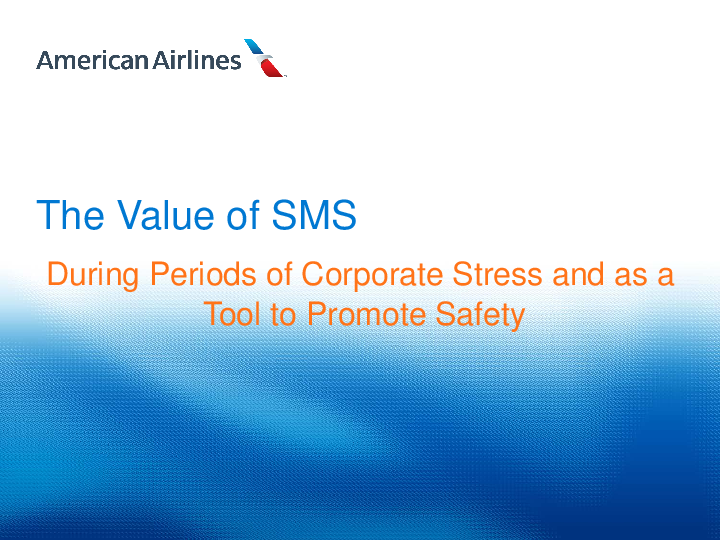 American Airlines

The Value of SMS

During Periods of Corporate Stress and as a Tool to Promote Safety